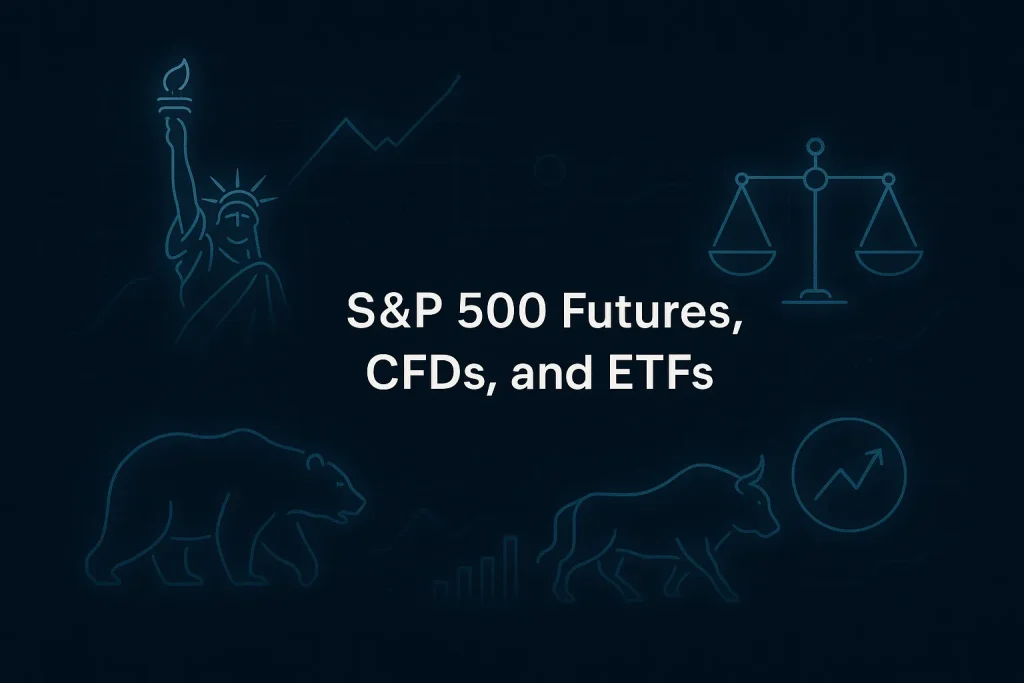 S&P 500 Futures, CFDs, and ETFs